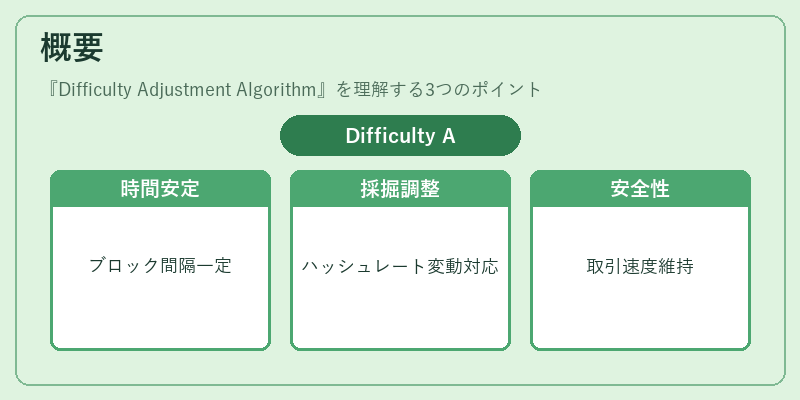 概要

『Difficulty Adjustment Algorithm』を理解する3つのポイント

Difficulty A

時間安定

ブロック間隔一定

採掘調整

ハッシュレート変動対応

安全性

取引速度維持